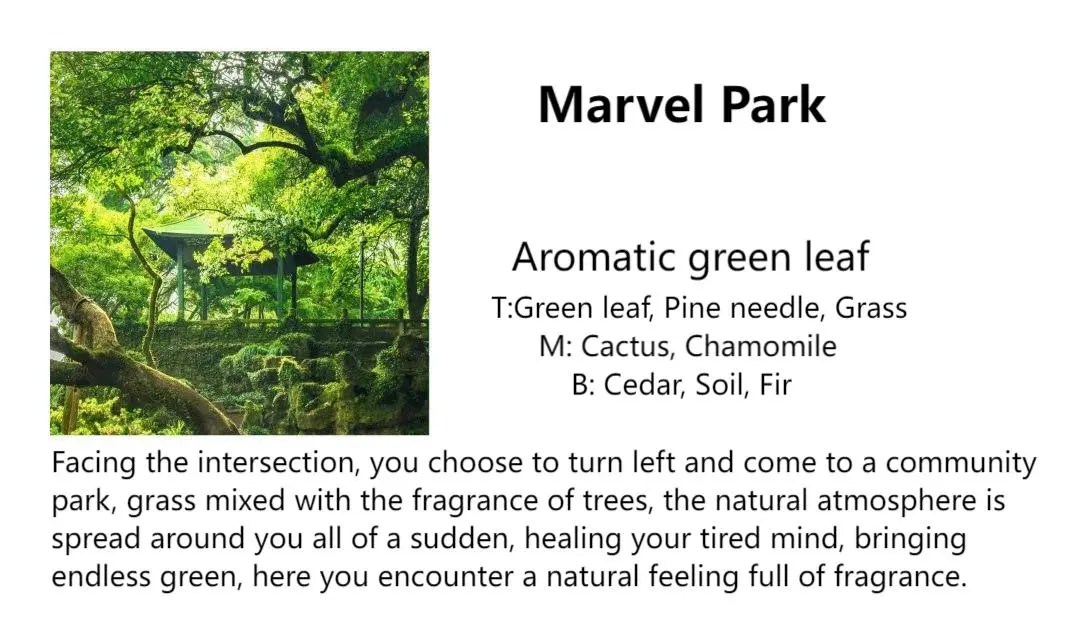 Marvel Park

Aromatic green leaf

T:Green leaf, Pine needle, Grass
M: Cactus, Chamomile
B: Cedar, Soil, Fir

Facing the intersection, you choose to turn left and come to a community park, grass mixed with the fragrance of trees, the natural atmosphere is spread around you all of a sudden, healing your tired mind, bringing endless green, here you encounter a natural feeling full of fragrance.